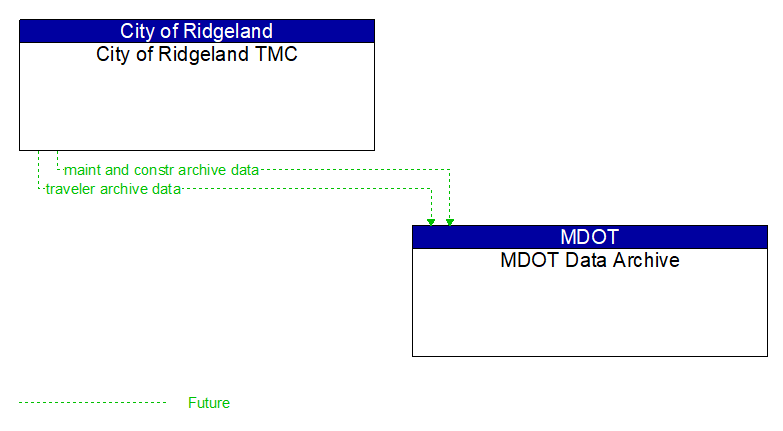 City of Ridgeland
City of Ridgeland TMC

maint and constr archive data
traveler archive data

MDOT
MDOT Data Archive

Future